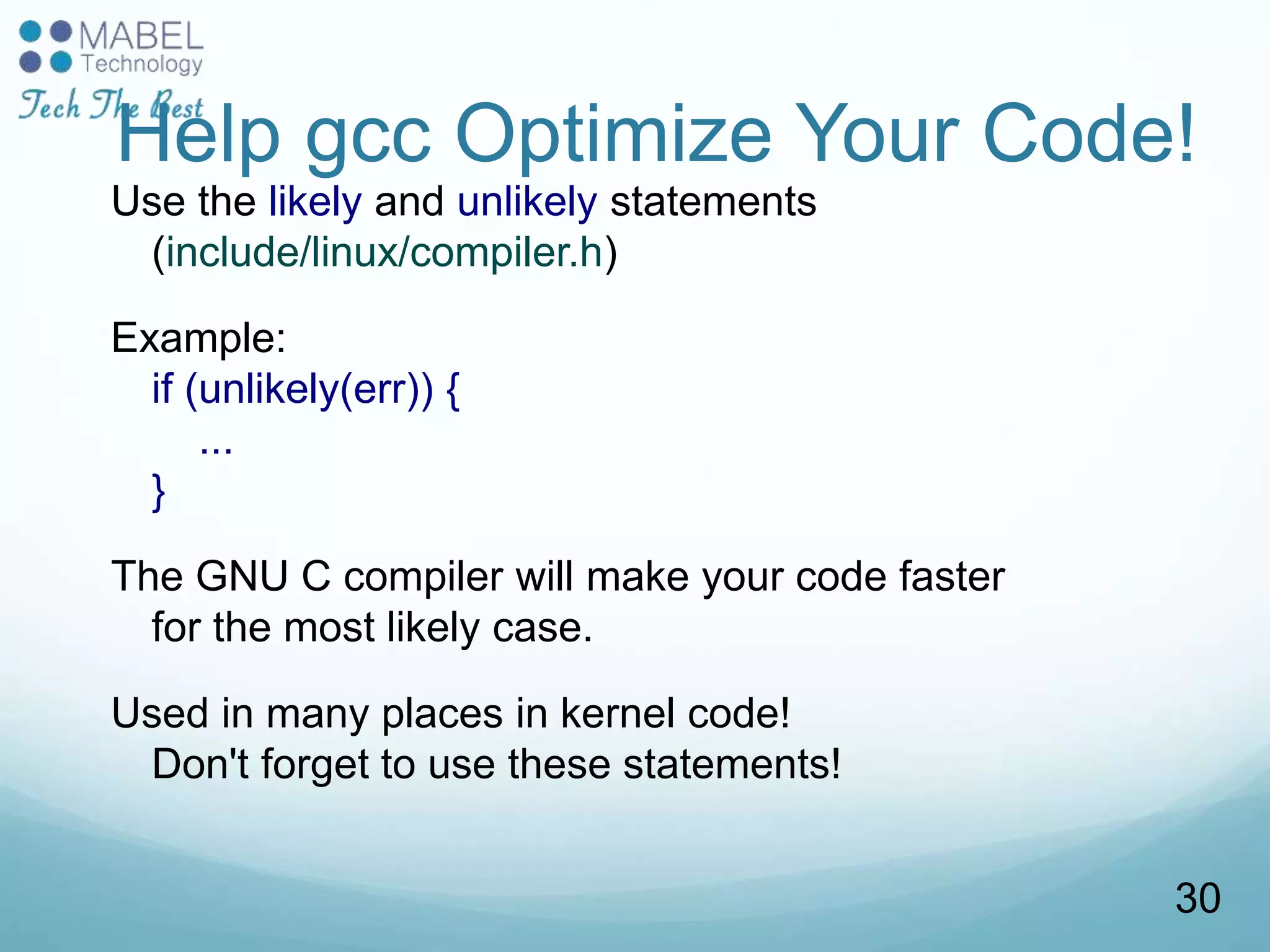 MABEL
Technology
Tech The Best

Help gcc Optimize Your Code!

Use the likely and unlikely statements (include/linux/compiler.h)

Example:
if (unlikely(err)) {
...
}

The GNU C compiler will make your code faster for the most likely case.

Used in many places in kernel code!
Don't forget to use these statements!

30